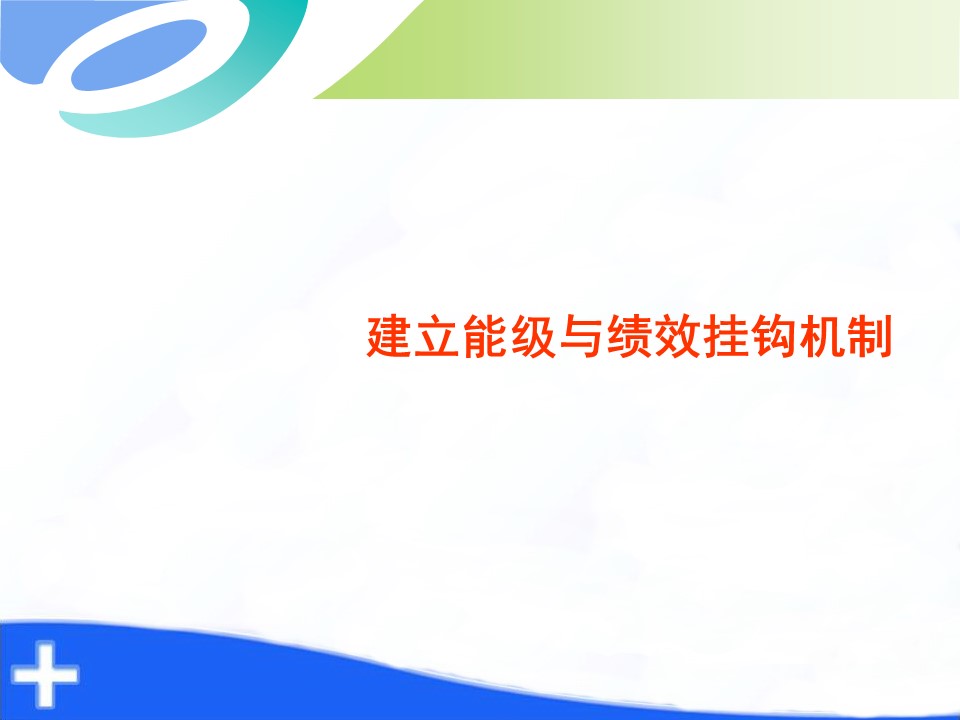 建立能级与绩效挂钩机制